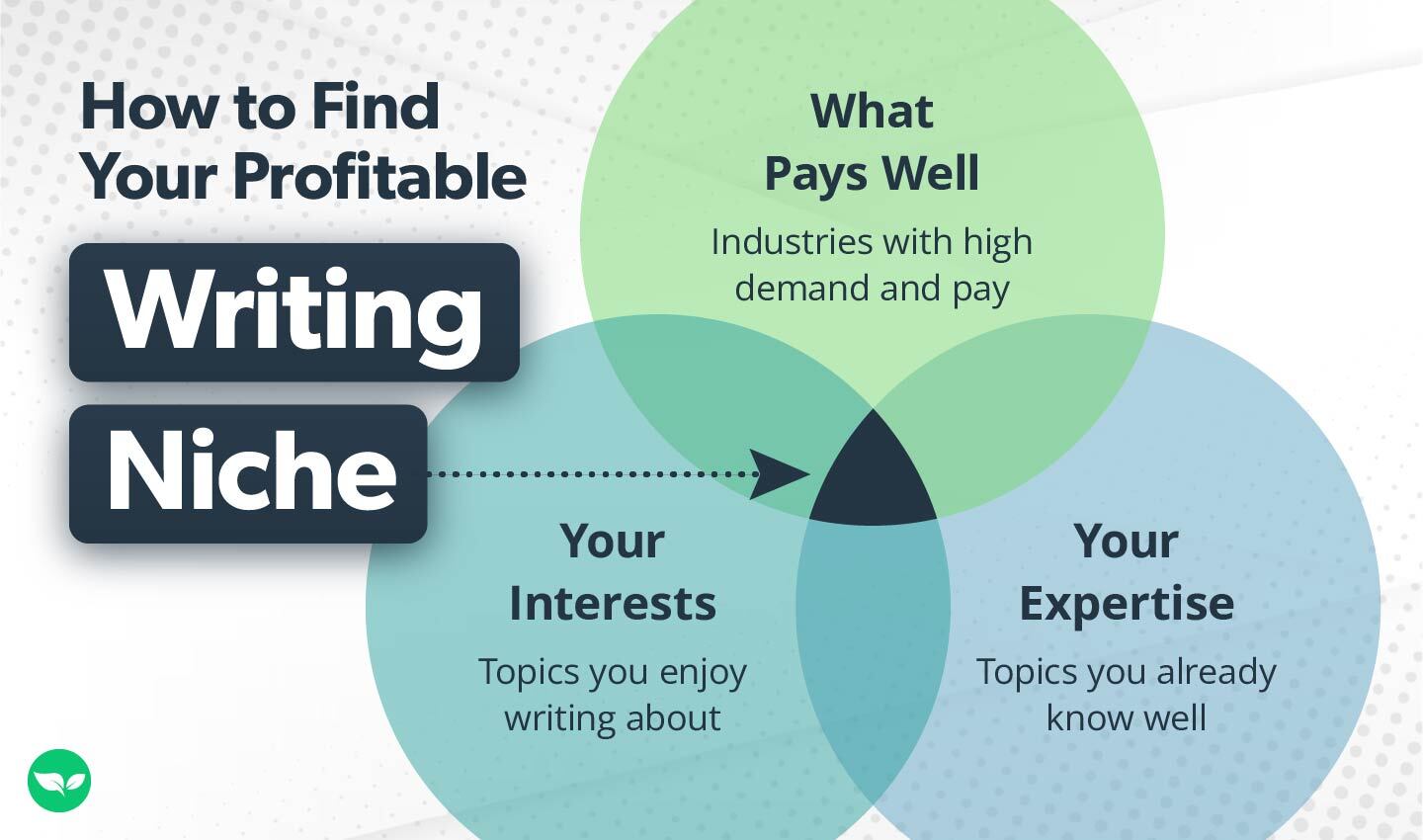 How to Find Your Profitable

Writing

Niche

What Pays Well

Industries with high demand and pay

Your Interests

Topics you enjoy writing about

Your Expertise

Topics you already know well